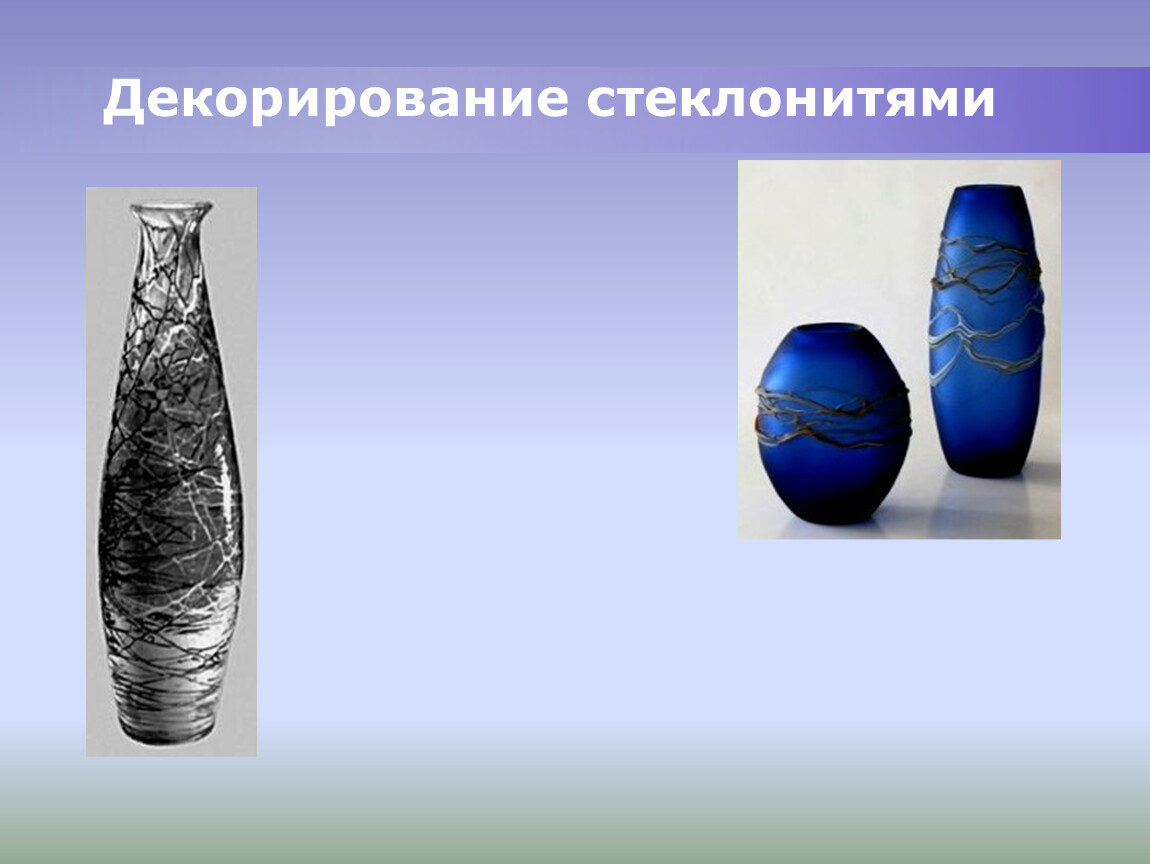 Декорирование стеклонитями